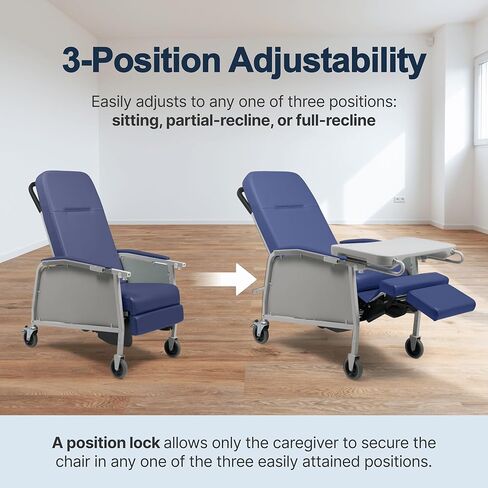 3-Position Adjustability

Easily adjusts to any one of three positions: sitting, partial-recline, or full-recline

A position lock allows only the caregiver to secure the chair in any one of the three easily attained positions.